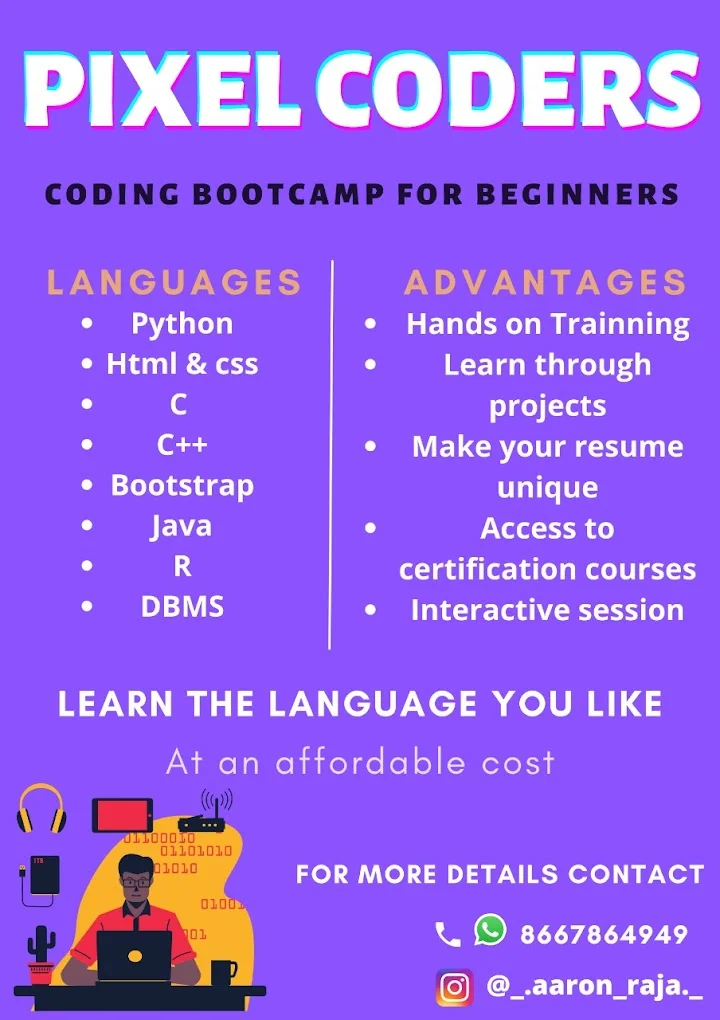 PIXEL CODERS

CODING BOOTCAMP FOR BEGINNERS

LANGUAGES
- Python
- Html & css
- C
- C++
- Bootstrap
- Java
- R
- DBMS

ADVANTAGES
- Hands on Trainning
- Learn through projects
- Make your resume unique
- Access to certification courses
- Interactive session

LEARN THE LANGUAGE YOU LIKE

At an affordable cost

01100010
01101010
01010
01001
001

FOR MORE DETAILS CONTACT

8667864949

@_.aaron_raja._